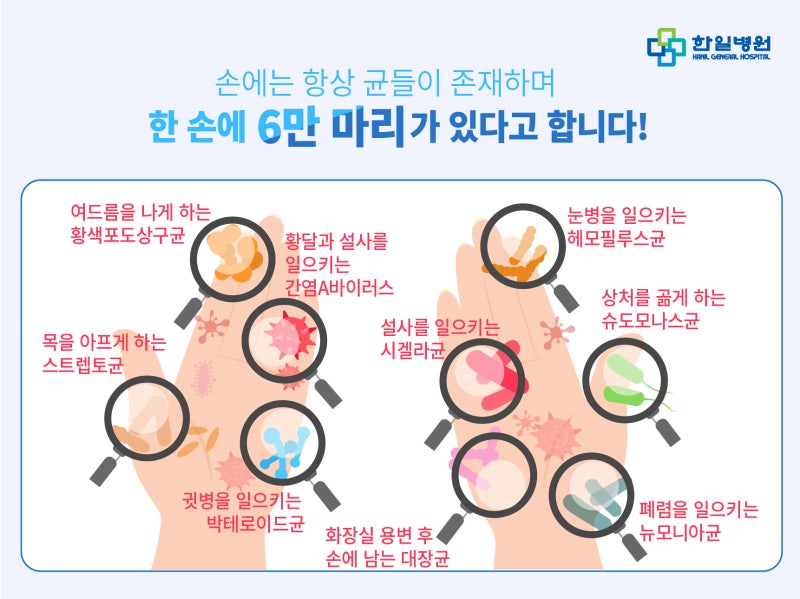 한일병원
HANIL GENERAL HOSPITAL

손에는 항상 균들이 존재하며
한 손에 6만 마리가 있다고 합니다!

여드름을 나게 하는
황색포도상구균

황달과 설사를
일으키는
간염A바이러스

목을 아프게 하는
스트렙토균

귓병을 일으키는
박테로이드균

눈병을 일으키는
헤모필루스균

상처를 곪게 하는
슈도모나스균

설사를 일으키는
시겔라균

화장실 용변 후
손에 남는 대장균

폐렴을 일으키는
뉴모니아균